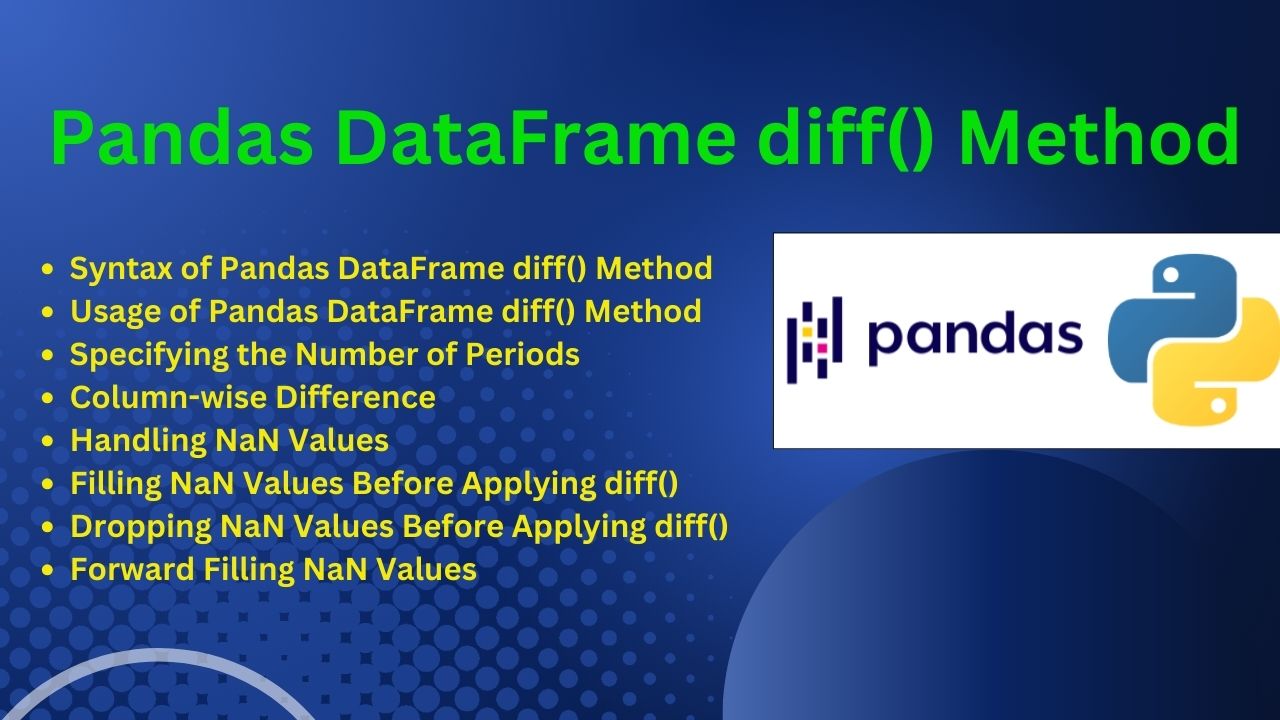 Pandas DataFrame diff() Method

- Syntax of Pandas DataFrame diff() Method
- Usage of Pandas DataFrame diff() Method
- Specifying the Number of Periods
- Column-wise Difference
- Handling NaN Values
- Filling NaN Values Before Applying diff()
- Dropping NaN Values Before Applying diff()
- Forward Filling NaN Values

pandas